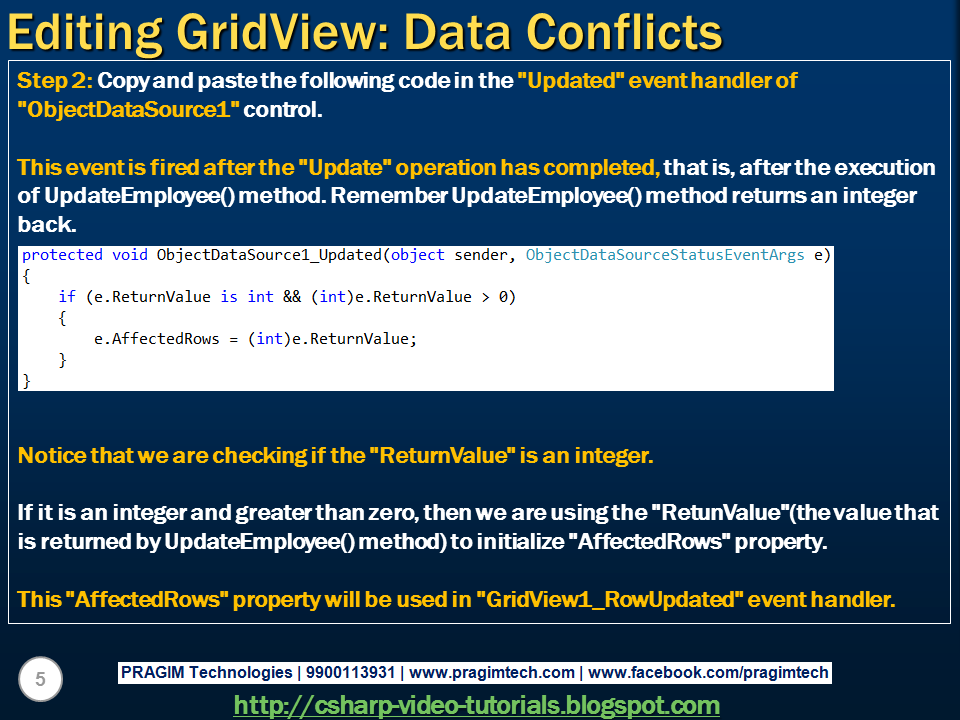 Editing GridView: Data Conflicts

Step 2: Copy and paste the following code in the "Updated" event handler of "ObjectDataSource1" control.

This event is fired after the "Update" operation has completed, that is, after the execution of UpdateEmployee() method. Remember UpdateEmployee() method returns an integer back.

protected void ObjectDataSource1_Updated(object sender, ObjectDataSourceStatusEventArgs e)
{
    if (e.ReturnValue is int && (int)e.ReturnValue > 0)
    {
        e.AffectedRows = (int)e.ReturnValue;
    }
}

Notice that we are checking if the "ReturnValue" is an integer.

If it is an integer and greater than zero, then we are using the "RetunValue"(the value that is returned by UpdateEmployee() method) to initialize "AffectedRows" property.

This "AffectedRows" property will be used in "GridView1_RowUpdated" event handler.

5

PRAGIM Technologies | 9900113931 | www.pragimtech.com | www.facebook.com/pragimtech

http://csharp-video-tutorials.blogspot.com